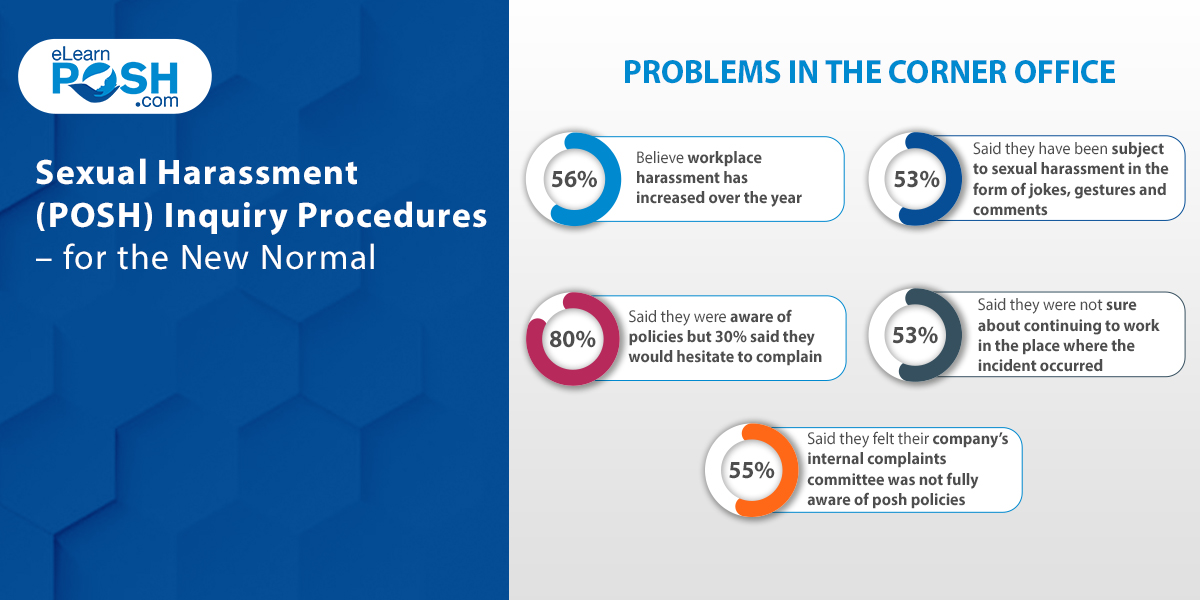 eLearn POSH .com

Sexual Harassment (POSH) Inquiry Procedures – for the New Normal

PROBLEMS IN THE CORNER OFFICE

56% Believe workplace harassment has increased over the year

53% Said they have been subject to sexual harassment in the form of jokes, gestures and comments

80% Said they were aware of policies but 30% said they would hesitate to complain

53% Said they were not sure about continuing to work in the place where the incident occurred

55% Said they felt their company's internal complaints committee was not fully aware of posh policies